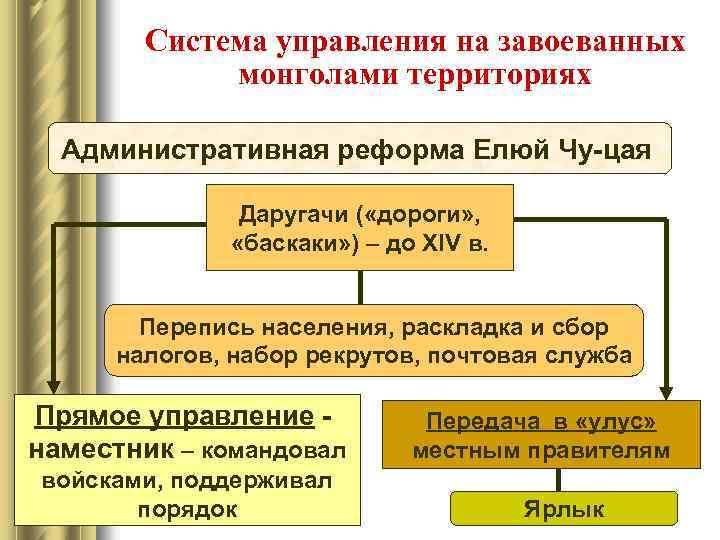 Система управления на завоеванных монголами территориях

Административная реформа Елюй Чу-цая

Даругачи («дороги», «баскаки») – до XIV в.

Перепись населения, раскладка и сбор налогов, набор рекрутов, почтовая служба

Прямое управление - наместник – командовал войсками, поддерживал порядок

Передача в «улус» местным правителям

Ярлык